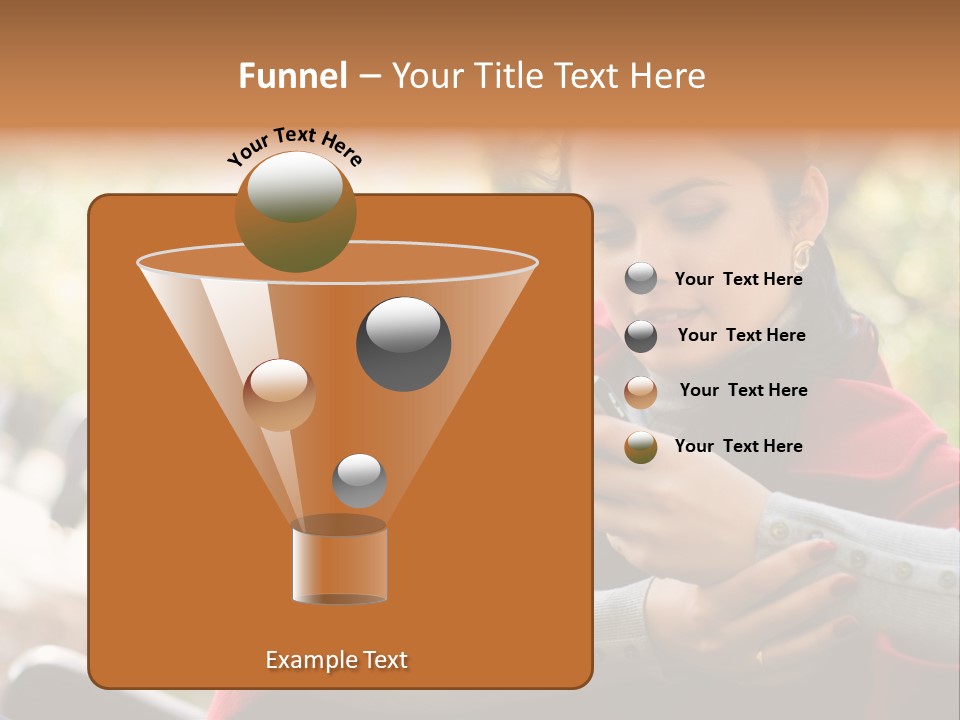 Funnel – Your Title Text Here

Your Text Here

Your Text Here

Your Text Here

Your Text Here

Your Text Here

Example Text